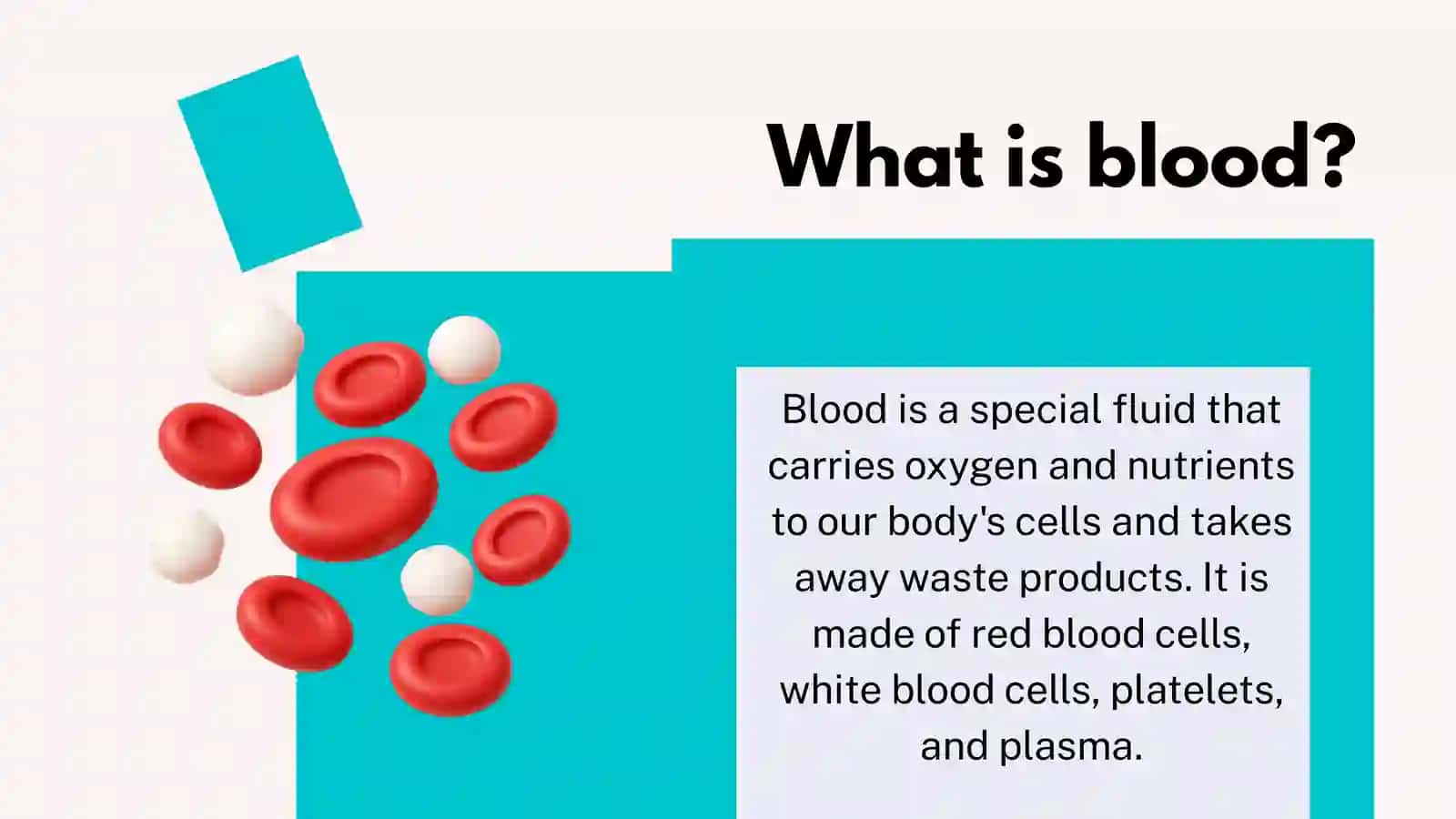 What is blood?

Blood is a special fluid that carries oxygen and nutrients to our body's cells and takes away waste products. It is made of red blood cells, white blood cells, platelets, and plasma.